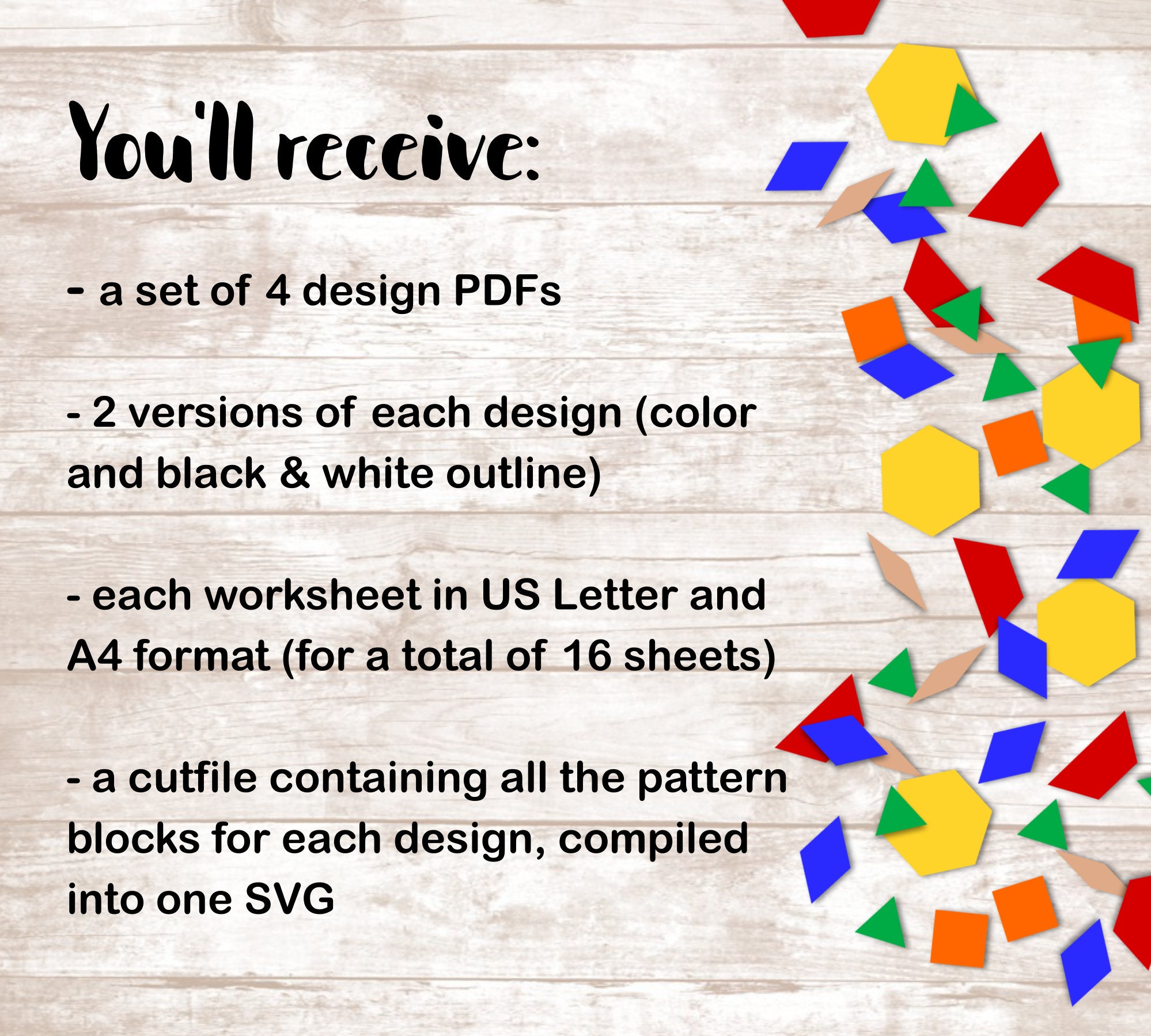 You'll receive:

- a set of 4 design PDFs

- 2 versions of each design (color and black & white outline)

- each worksheet in US Letter and A4 format (for a total of 16 sheets)

- a cutfile containing all the pattern blocks for each design, compiled into one SVG